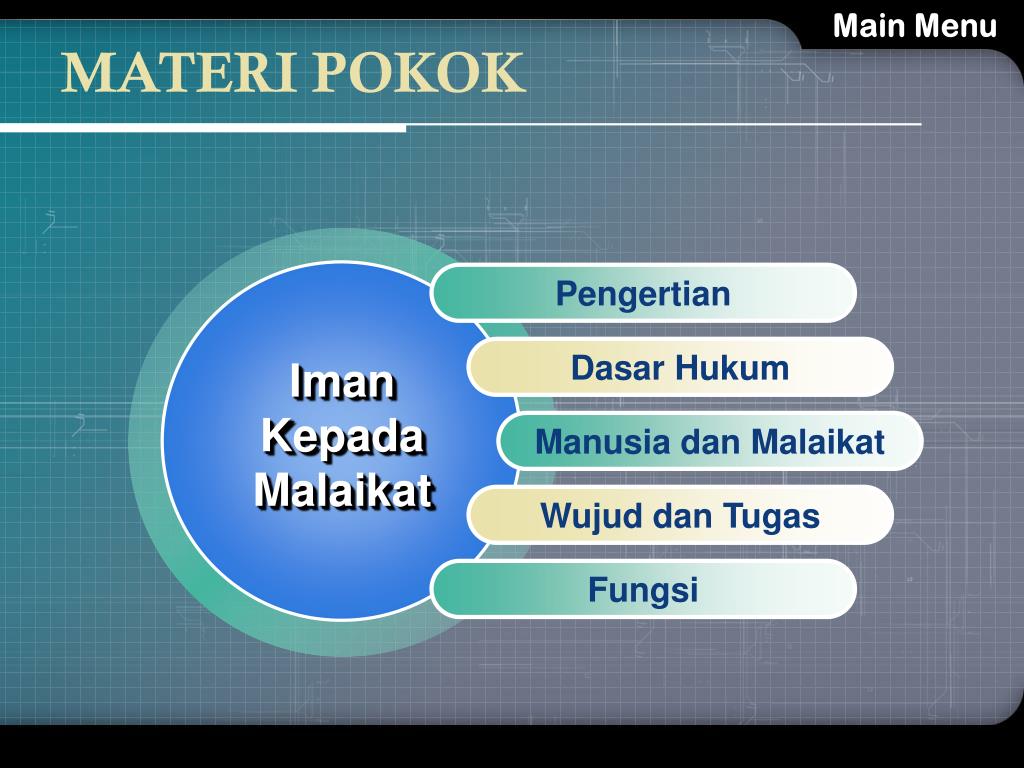 Main Menu

MATERI POKOK

Iman Kepada Malaikat

Pengertian

Dasar Hukum

Manusia dan Malaikat

Wujud dan Tugas

Fungsi